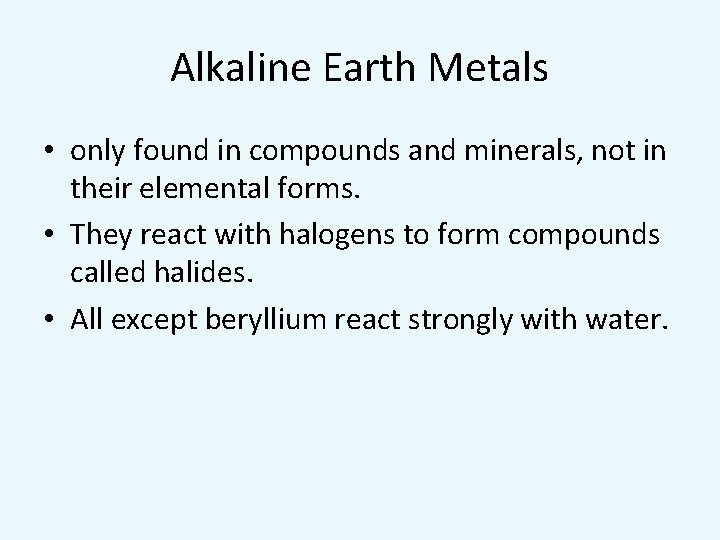 Alkaline Earth Metals

• only found in compounds and minerals, not in their elemental forms.

• They react with halogens to form compounds called halides.

• All except beryllium react strongly with water.